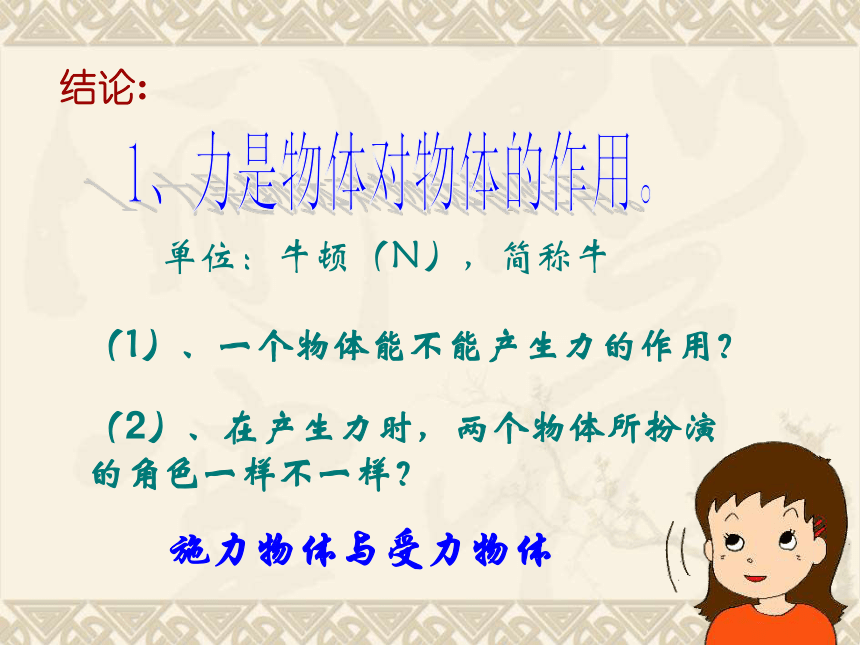 结论:

1、力是物体对物体的作用。

单位：牛顿（N），简称牛

（1）、一个物体能不能产生力的作用？

（2）、在产生力时，两个物体所扮演的角色一样不一样？

施力物体与受力物体